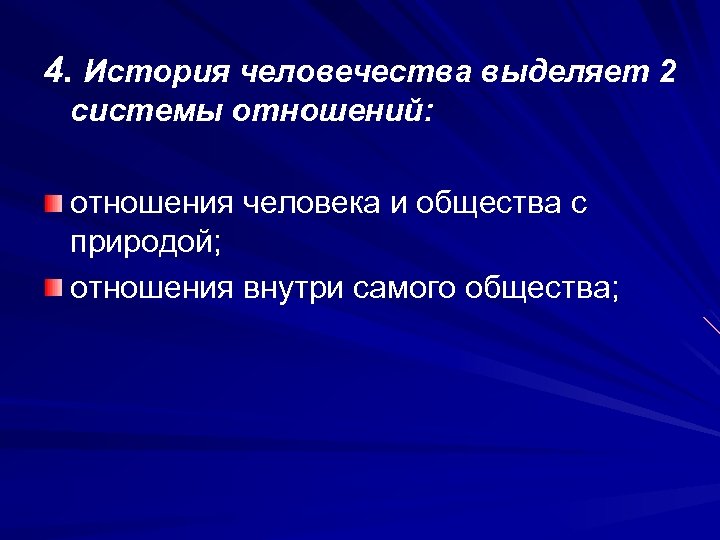 4. История человечества выделяет 2 системы отношений:

отношения человека и общества с природой;

отношения внутри самого общества;